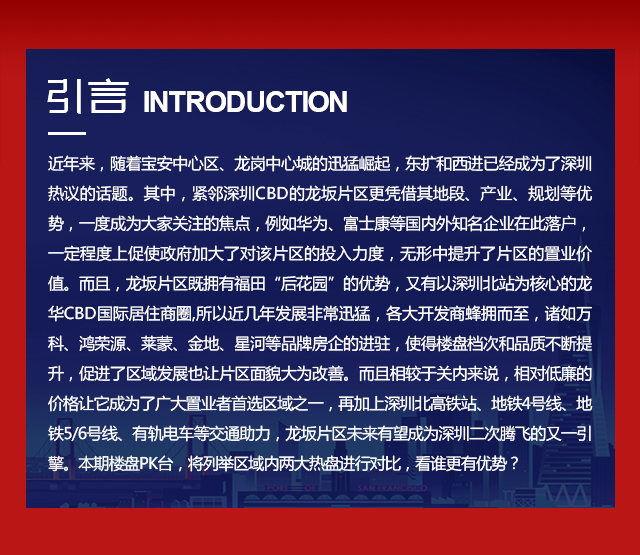 引言 INTRODUCTION

近年来，随着宝安中心区、龙岗中心城的迅猛崛起，东扩和西进已经成为了深圳热议的话题。其中，紧邻深圳CBD的龙坂片区更凭借其地段、产业、规划等优势，一度成为大家关注的焦点，例如华为、富士康等国内外知名企业在此落户，一定程度上促使政府加大了对该片区的投入力度，无形中提升了片区的置业价值。而且，龙坂片区既拥有福田“后花园”的优势，又有以深圳北站为核心的龙华CBD国际居住商圈,所以近几年发展非常迅猛，各大开发商蜂拥而至，诸如万科、鸿荣源、莱蒙、金地、星河等品牌房企的进驻，使得楼盘档次和品质不断提升，促进了区域发展也让片区面貌大为改善。而且相较于关内来说，相对低廉的价格让它成为了广大置业者首选区域之一，再加上深圳北高铁站、地铁4号线、地铁5/6号线、有轨电车等交通助力，龙坂片区未来有望成为深圳二次腾飞的又一引擎。本期楼盘PK台，将列举区域内两大热盘进行对比，看谁更有优势？

PORT OF SAN FRANCISCO